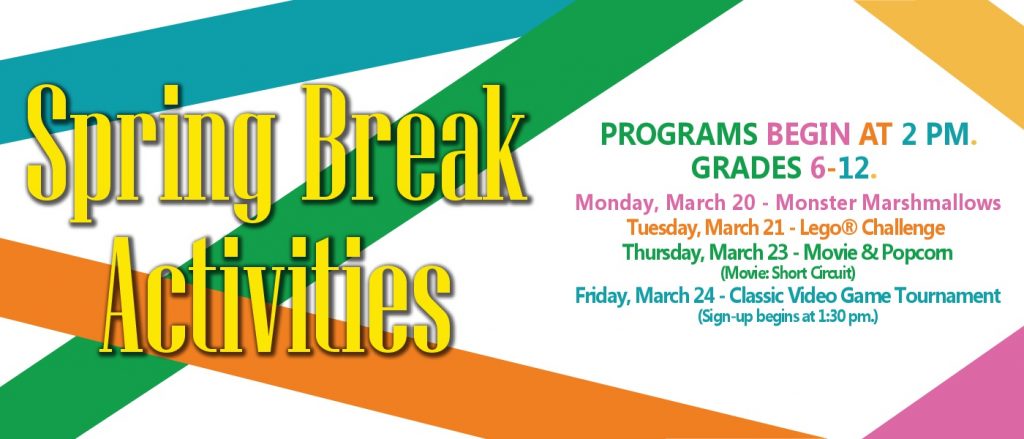 Spring Break Activities

PROGRAMS BEGIN AT 2 PM.
GRADES 6-12.

Monday, March 20 - Monster Marshmallows
Tuesday, March 21 - Lego® Challenge
Thursday, March 23 - Movie & Popcorn
(Movie: Short Circuit)
Friday, March 24 - Classic Video Game Tournament
(Sign-up begins at 1:30 pm.)